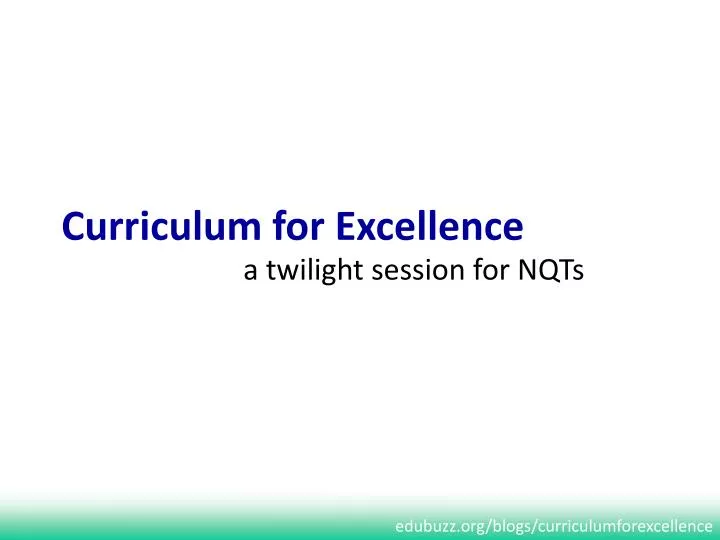 Curriculum for Excellence

a twilight session for NQTs

edubuzz.org/blogs/curriculumforexcellence